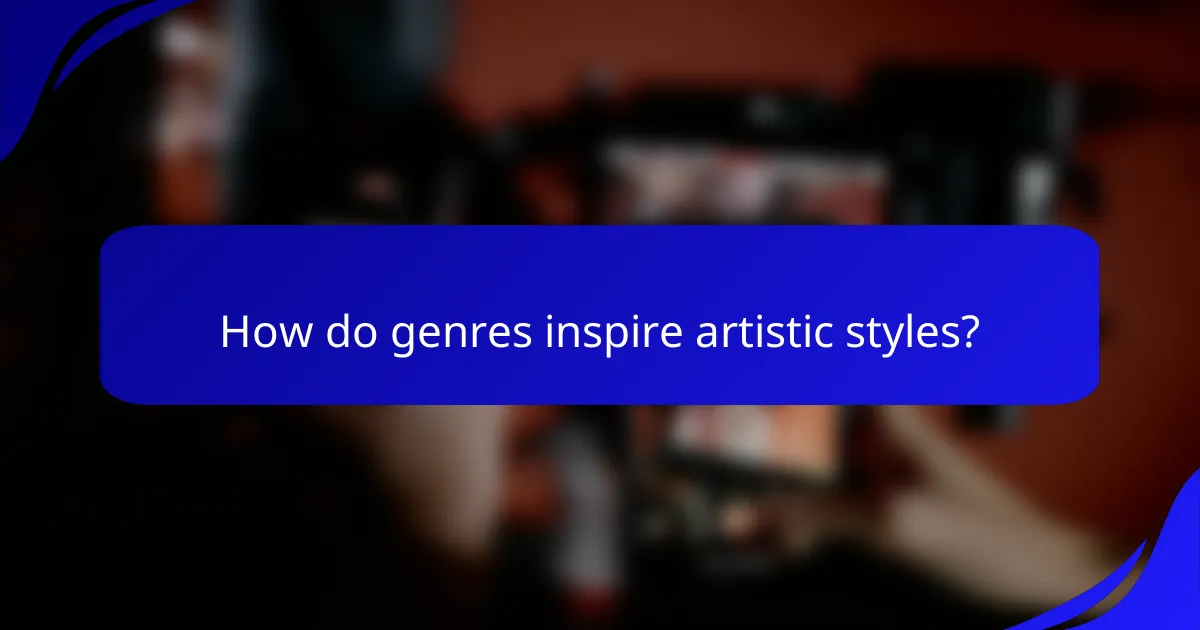 How do genres inspire artistic styles?